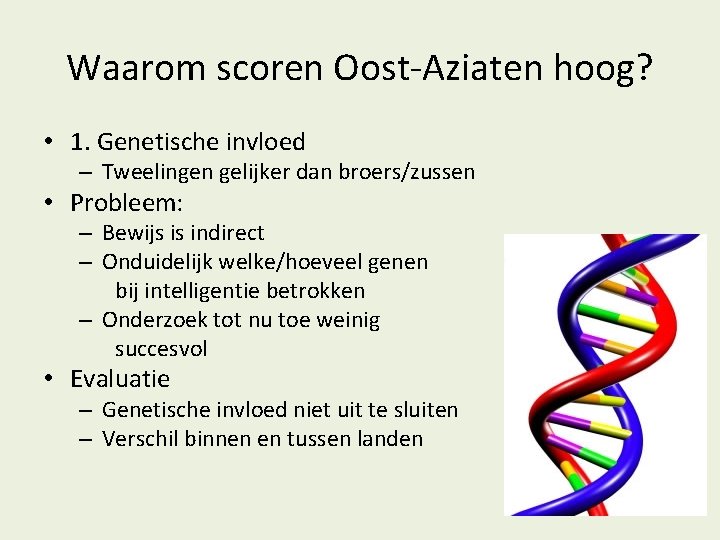 Waarom scoren Oost-Aziaten hoog?

• 1. Genetische invloed
– Tweelingen gelijker dan broers/zussen
• Probleem:
– Bewijs is indirect
– Onduidelijk welke/hoeveel genen bij intelligentie betrokken
– Onderzoek tot nu toe weinig succesvol
• Evaluatie
– Genetische invloed niet uit te sluiten
– Verschil binnen en tussen landen